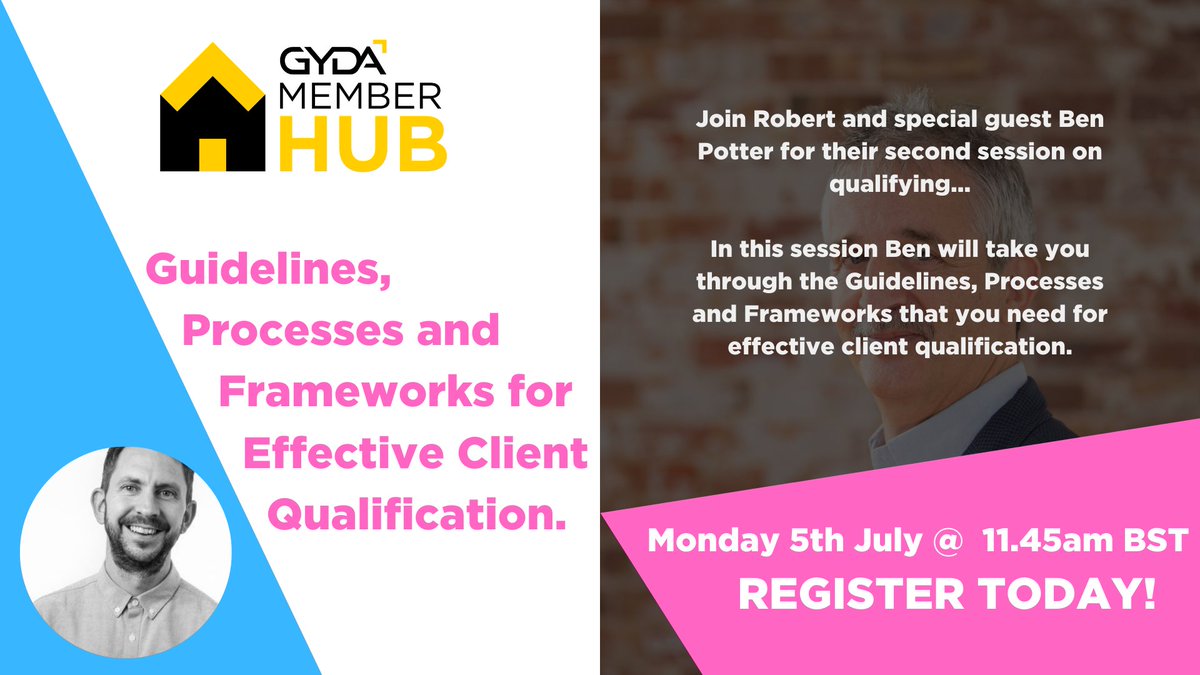 GYDA MEMBER HUB

Guidelines, Processes and Frameworks for Effective Client Qualification.

Join Robert and special guest Ben Potter for their second session on qualifying...

In this session Ben will take you through the Guidelines, Processes and Frameworks that you need for effective client qualification.

Monday 5th July @ 11.45am BST

REGISTER TODAY!